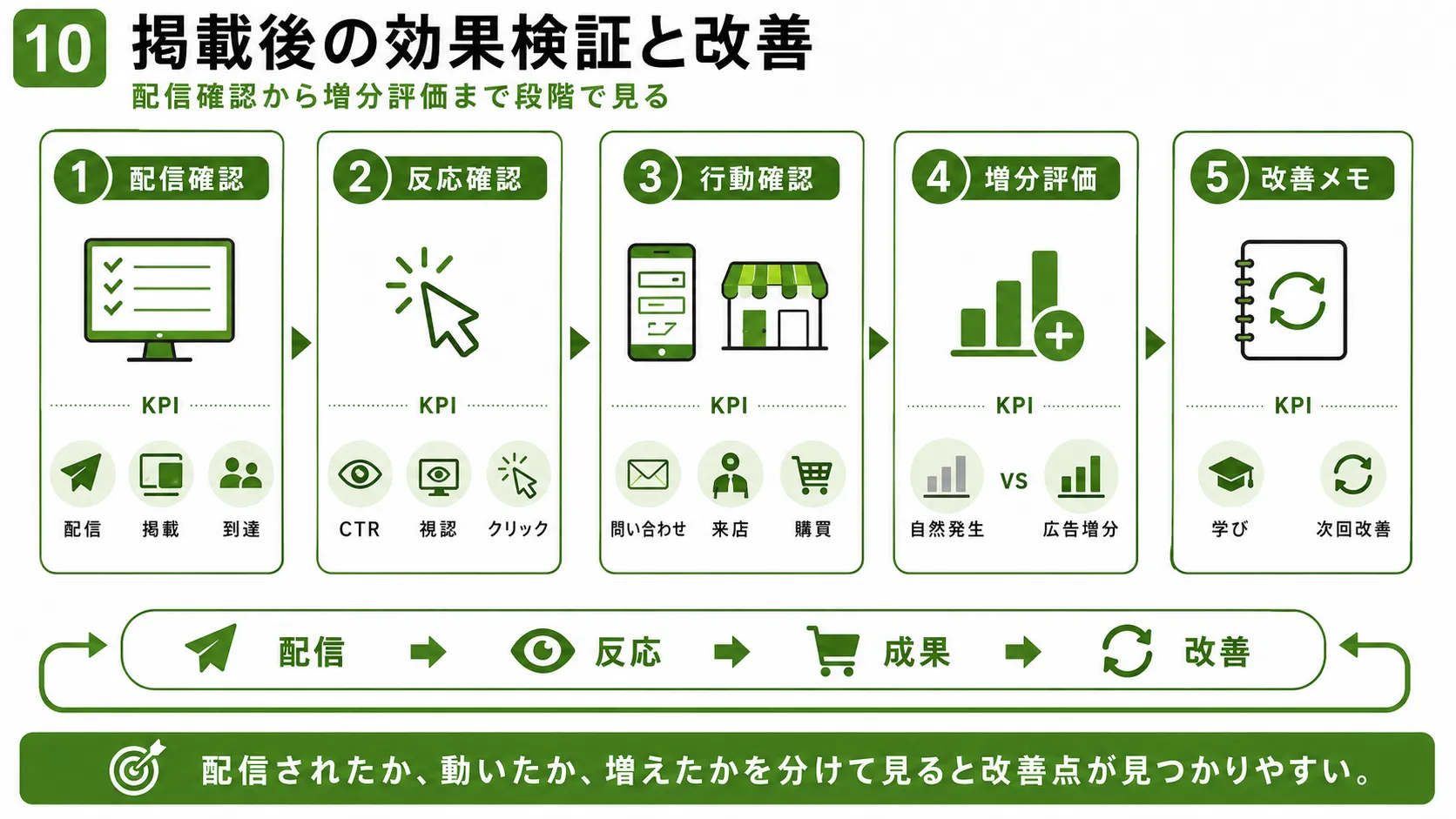 10 掲載後の効果検証と改善

配信確認から増分評価まで段階で見る

1 配信確認

KPI

配信　掲載　到達

2 反応確認

KPI

CTR　視認　クリック

3 行動確認

KPI

問い合わせ　来店　購買

4 増分評価

KPI

自然発生 VS 広告増分

5 改善メモ

KPI

学び　次回改善

配信 → 反応 → 成果 → 改善

配信されたか、動いたか、増えたかを分けて見ると改善点が見つかりやすい。